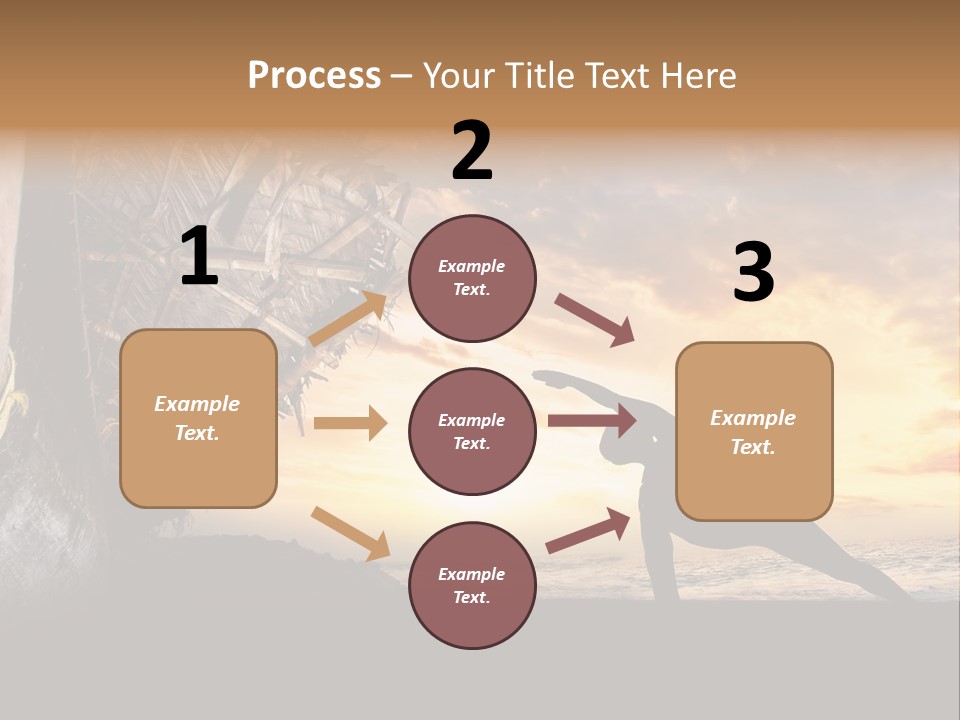 Process – Your Title Text Here

1

Example Text.

2

Example Text.

Example Text.

Example Text.

3

Example Text.